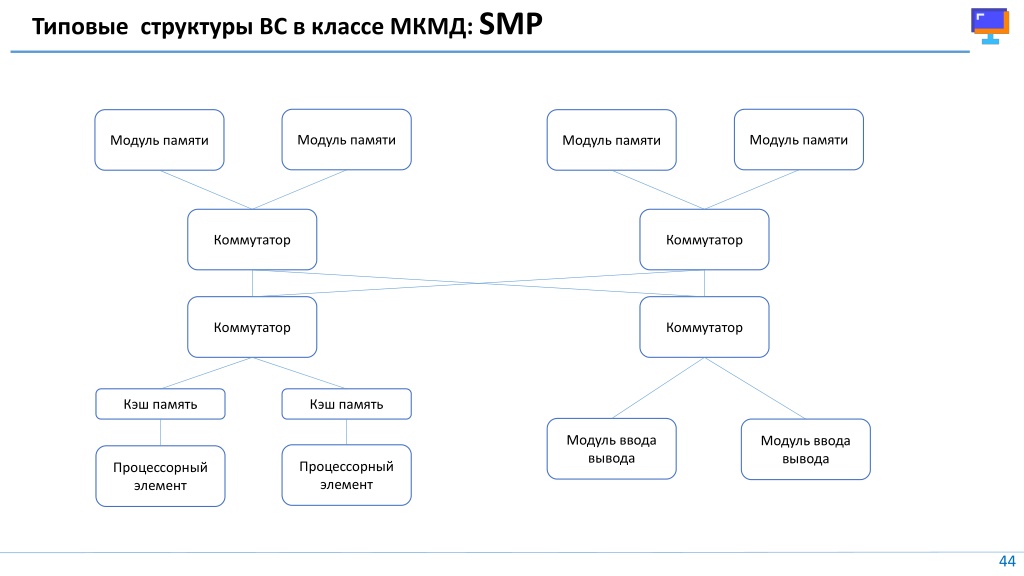 Типовые структуры ВС в классе МКМД: SMP

Модуль памяти

Модуль памяти

Модуль памяти

Модуль памяти

Коммутатор

Коммутатор

Коммутатор

Коммутатор

Кэш память

Кэш память

Процессорный элемент

Процессорный элемент

Модуль ввода вывода

Модуль ввода вывода

44